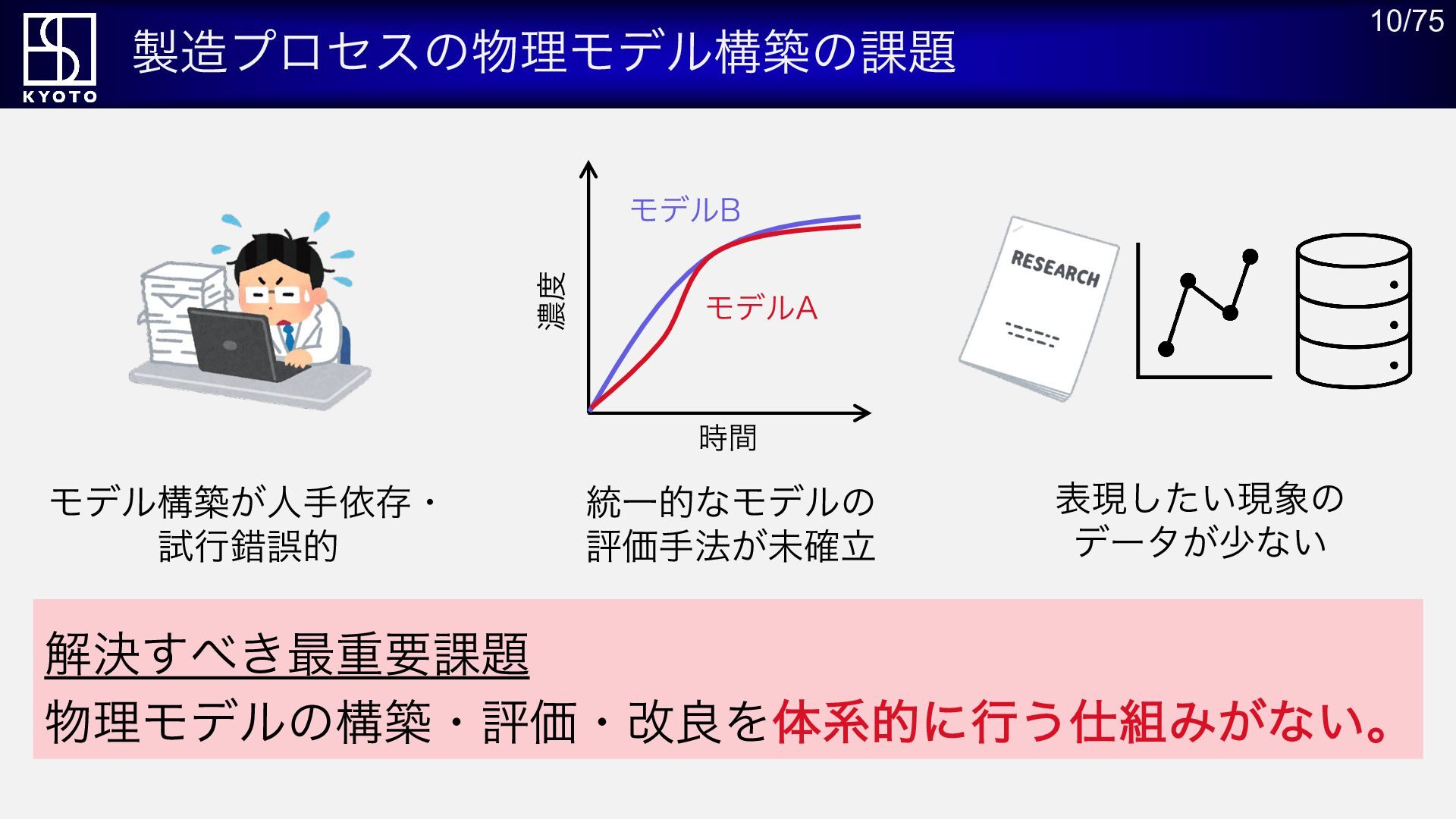 KYOTO

製造プロセスの物理モデル構築の課題

10/75

モデルB
モデルA
濃度
時間

RESEARCH

モデル構築が人手依存・試行錯誤的

統一的なモデルの評価手法が未確立

表現したい現象のデータが少ない

解決すべき最重要課題

物理モデルの構築・評価・改良を体系的に行う仕組みがない。